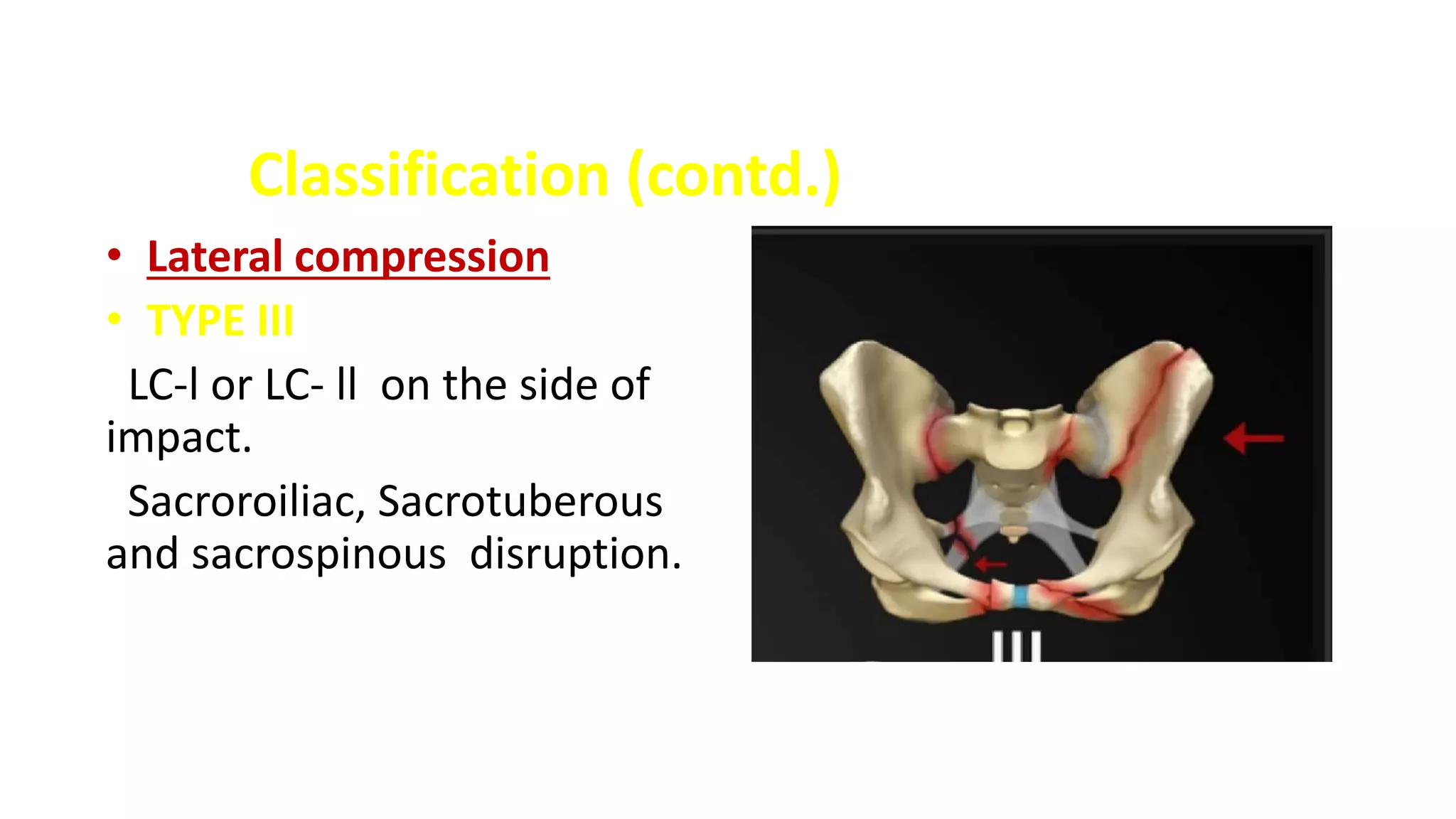 Classification (contd.)

• Lateral compression

• TYPE III

LC-l or LC- ll on the side of impact.

Sacroroiliac, Sacrotuberous and sacrospinous disruption.

III